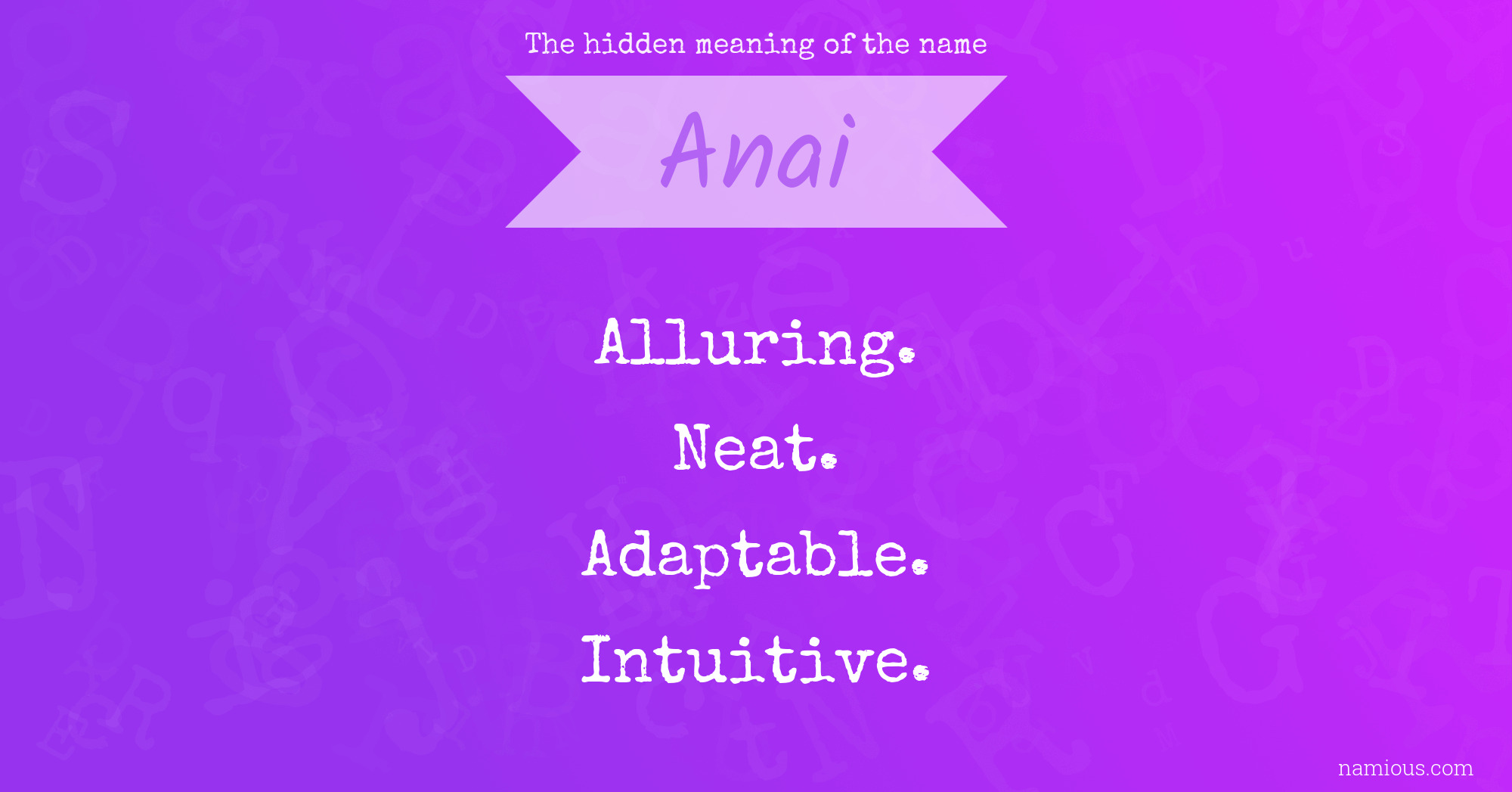 The hidden meaning of the name

Anai

Alluring.

Neat.

Adaptable.

Intuitive.

namious.com